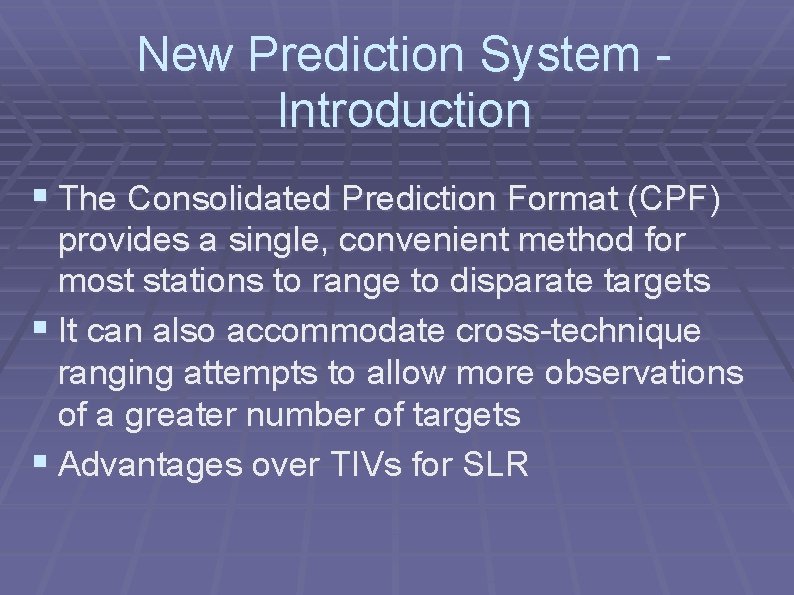 New Prediction System - Introduction

▪ The Consolidated Prediction Format (CPF) provides a single, convenient method for most stations to range to disparate targets

▪ It can also accommodate cross-technique ranging attempts to allow more observations of a greater number of targets

▪ Advantages over TIVs for SLR